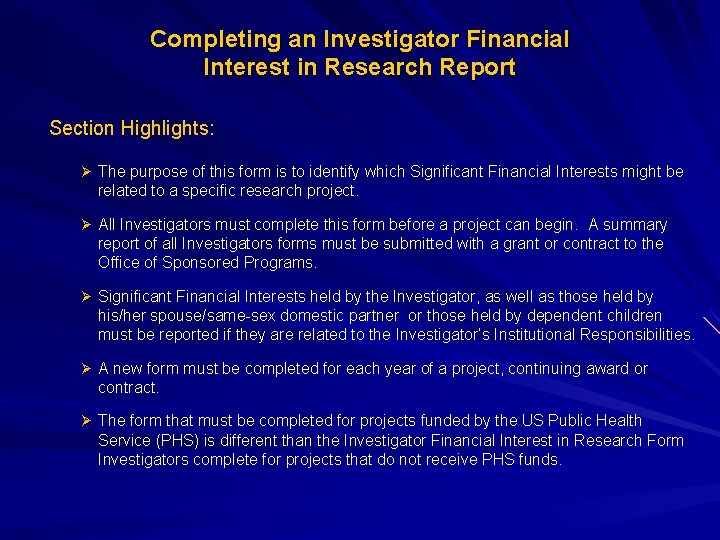 Completing an Investigator Financial Interest in Research Report

Section Highlights:

➢ The purpose of this form is to identify which Significant Financial Interests might be related to a specific research project.

➢ All Investigators must complete this form before a project can begin. A summary report of all Investigators forms must be submitted with a grant or contract to the Office of Sponsored Programs.

➢ Significant Financial Interests held by the Investigator, as well as those held by his/her spouse/same-sex domestic partner or those held by dependent children must be reported if they are related to the Investigator's Institutional Responsibilities.

➢ A new form must be completed for each year of a project, continuing award or contract.

➢ The form that must be completed for projects funded by the US Public Health Service (PHS) is different than the Investigator Financial Interest in Research Form Investigators complete for projects that do not receive PHS funds.